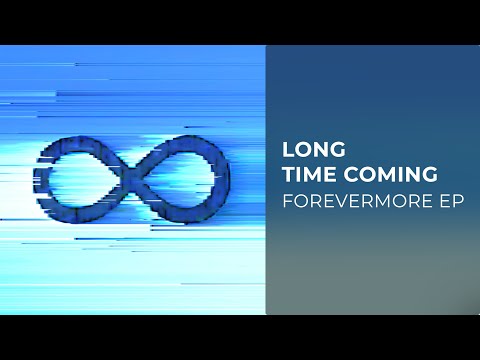 LONG
TIME COMING
FOREVERMORE EP